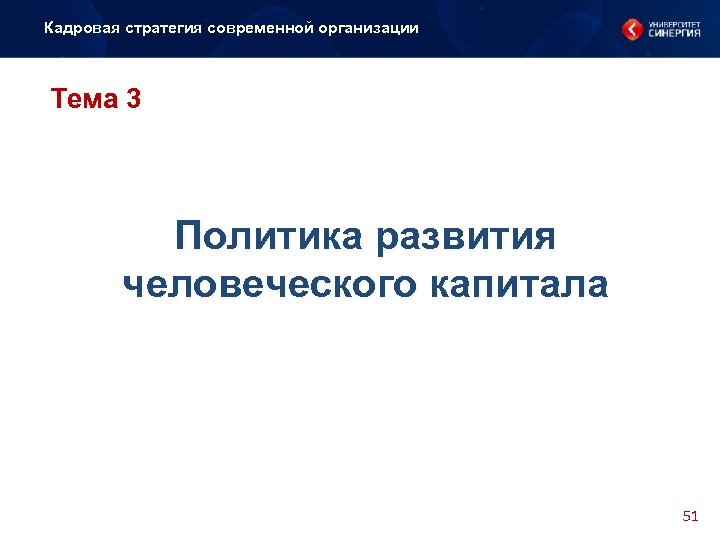 Кадровая стратегия современной организации

УНИВЕРСИТЕТ СИНЕРГИЯ

Тема 3

Политика развития человеческого капитала

51